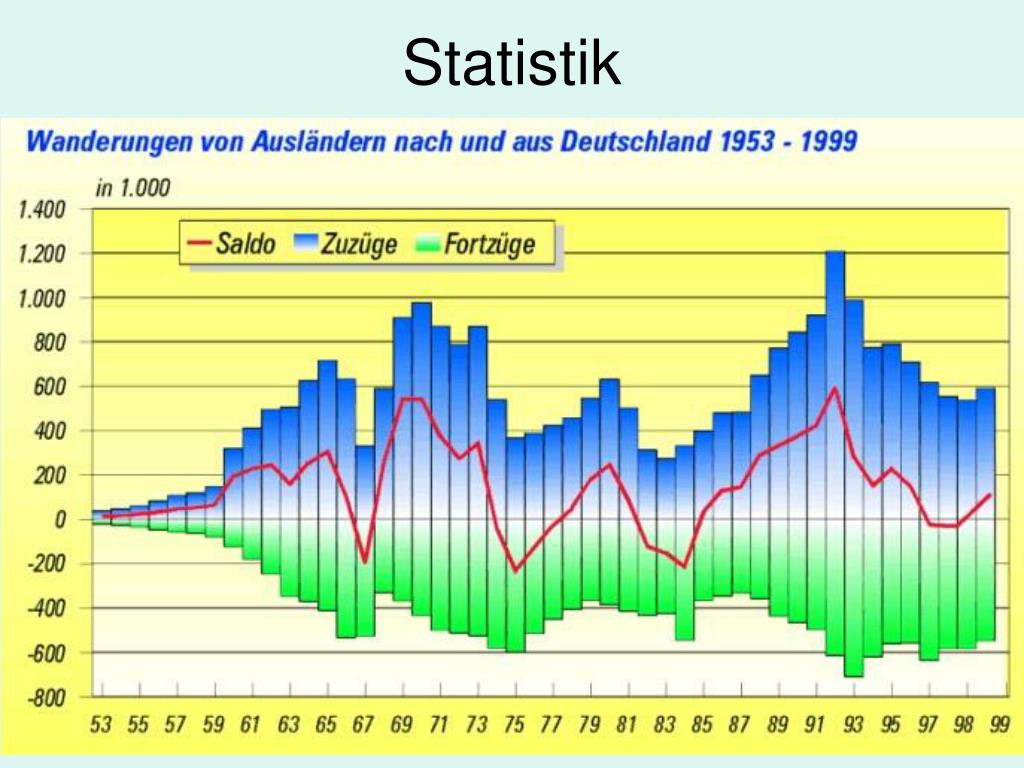 Statistik

Wanderungen von Ausländern nach und aus Deutschland 1953 - 1999

in 1.000

Saldo Zuzüge Fortzüge

1.400
1.200
1.000
800
600
400
200
0
-200
-400
-600
-800

53 55 57 59 61 63 65 67 69 71 73 75 77 79 81 83 85 87 89 91 93 95 97 98 99